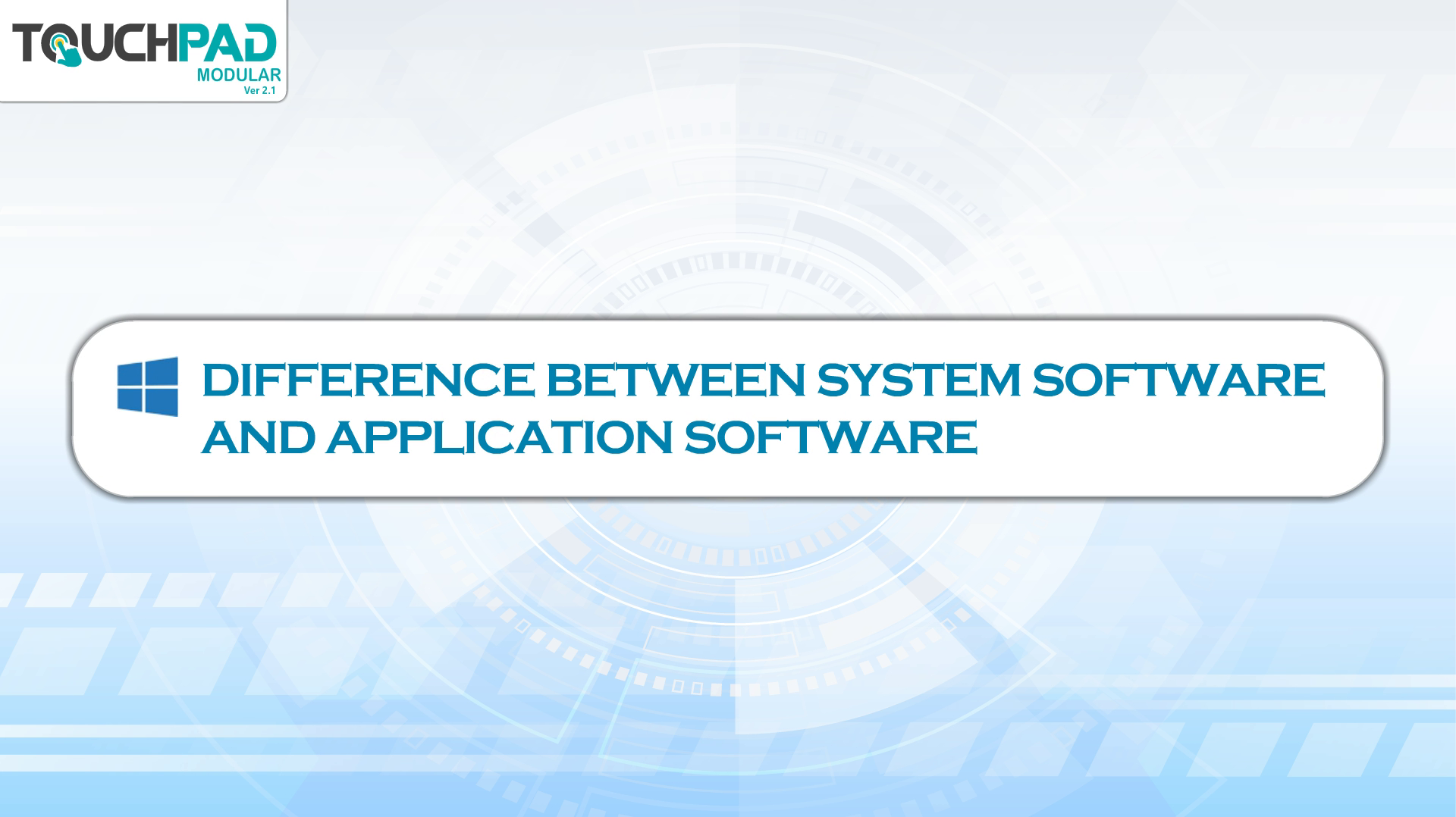 TOUCHPAD
MODULAR
Ver 2.1

DIFFERENCE BETWEEN SYSTEM SOFTWARE AND APPLICATION SOFTWARE